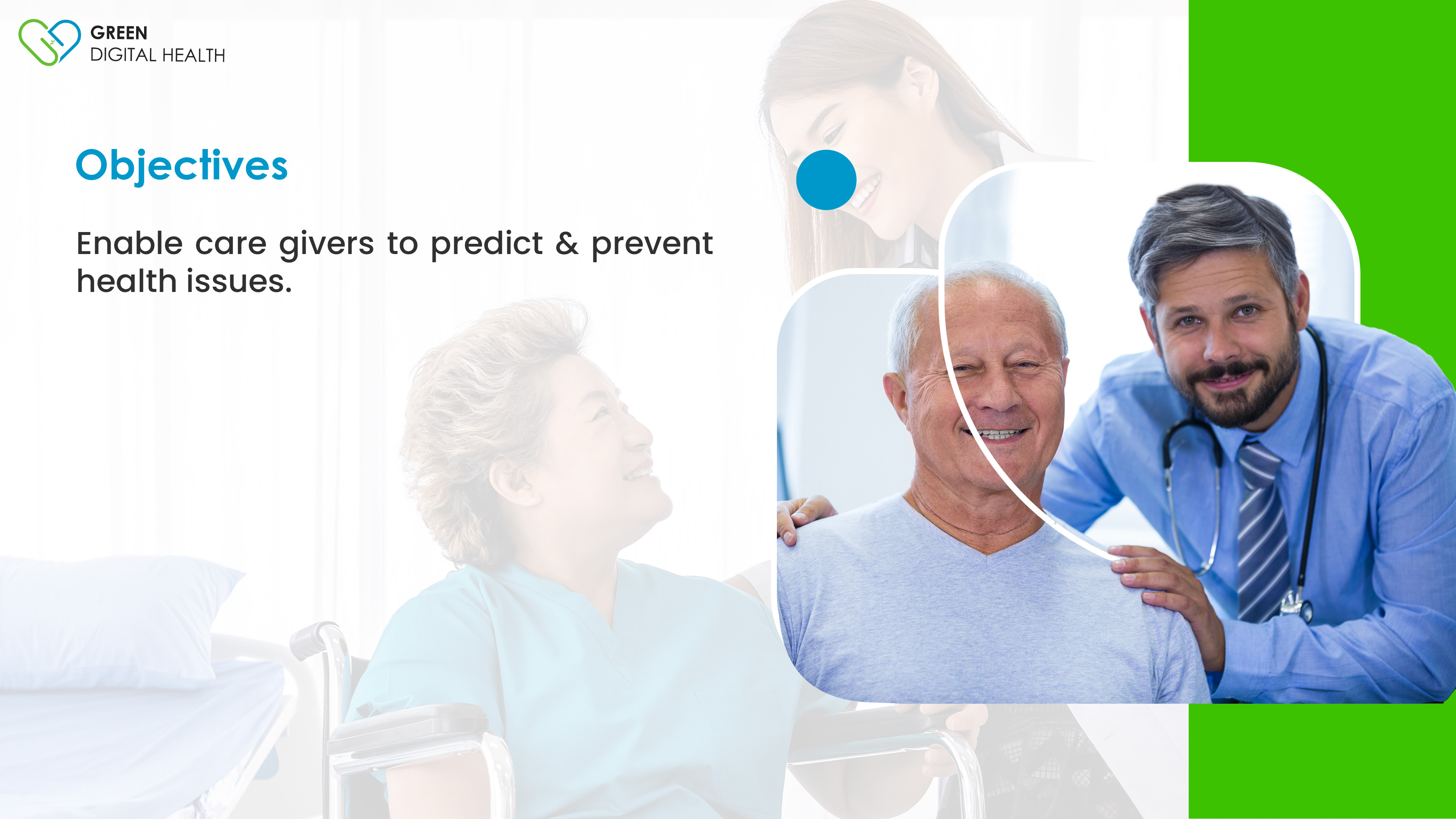 GREEN
DIGITAL HEALTH

Objectives

Enable care givers to predict & prevent health issues.